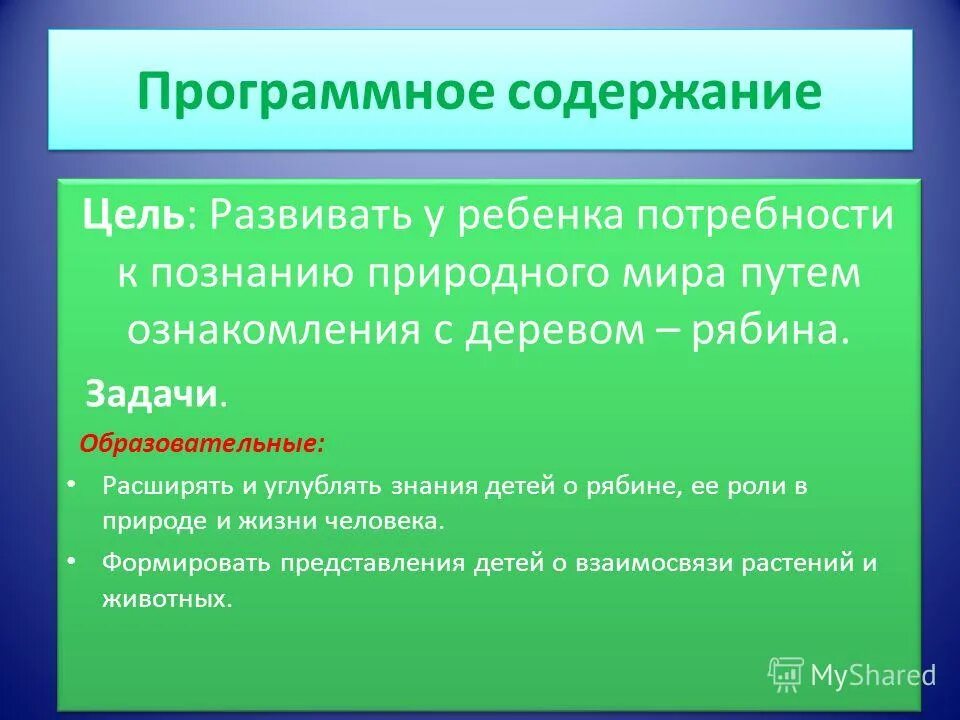 Программное содержание

Цель: Развивать у ребенка потребности к познанию природного мира путем ознакомления с деревом – рябина.

Задачи.

Образовательные:

• Расширять и углублять знания детей о рябине, ее роли в природе и жизни человека.
• Формировать представления детей о взаимосвязи растений и животных.

MyShared